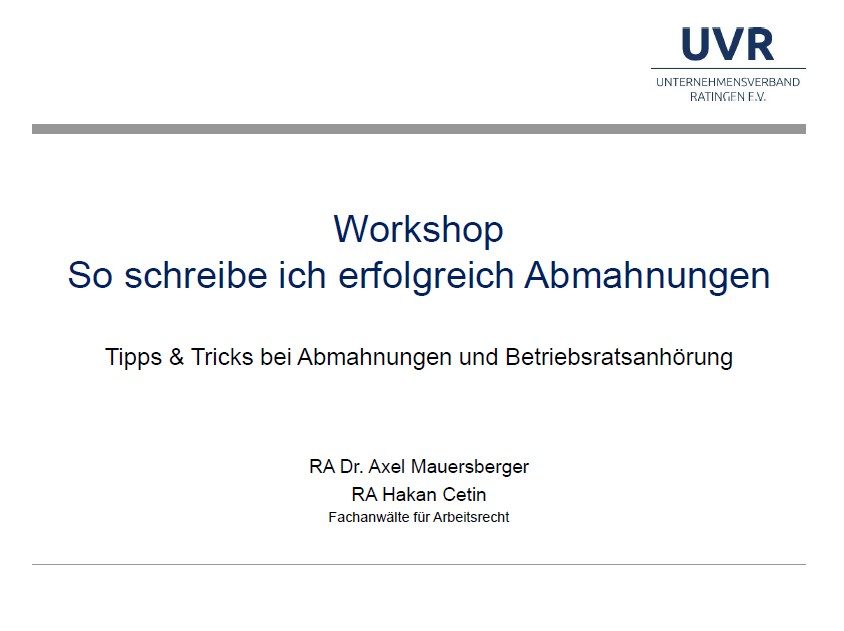 UVR
UNTERNEHMENSVERBAND
RATINGEN E.V.

Workshop
So schreibe ich erfolgreich Abmahnungen

Tipps & Tricks bei Abmahnungen und Betriebsratsanhörung

RA Dr. Axel Mauersberger
RA Hakan Cetin
Fachanwälte für Arbeitsrecht